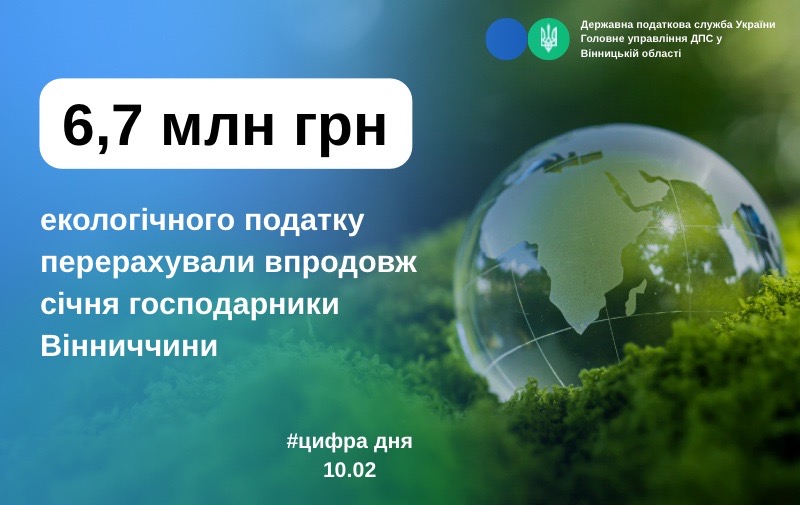 Державна податкова служба України
Головне управління ДПС у Вінницькій області

6,7 млн грн

екологічного податку перерахували впродовж січня господарники Вінниччини

#цифра дня
10.02